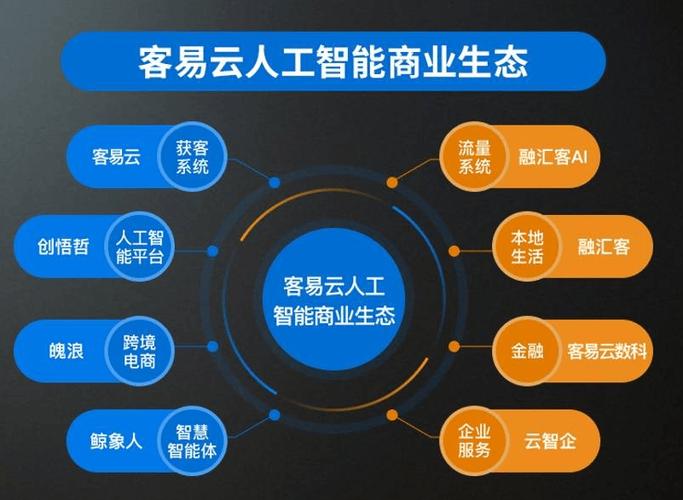 客易云人工智能商业生态

客易云 获客系统

创悟哲 人工智能平台

魄浪 跨境电商

鲸象人 智慧智能体

客易云人工智能商业生态

流量系统 融汇客AI

本地生活 融汇客

金融 客易云数科

企业服务 云智企